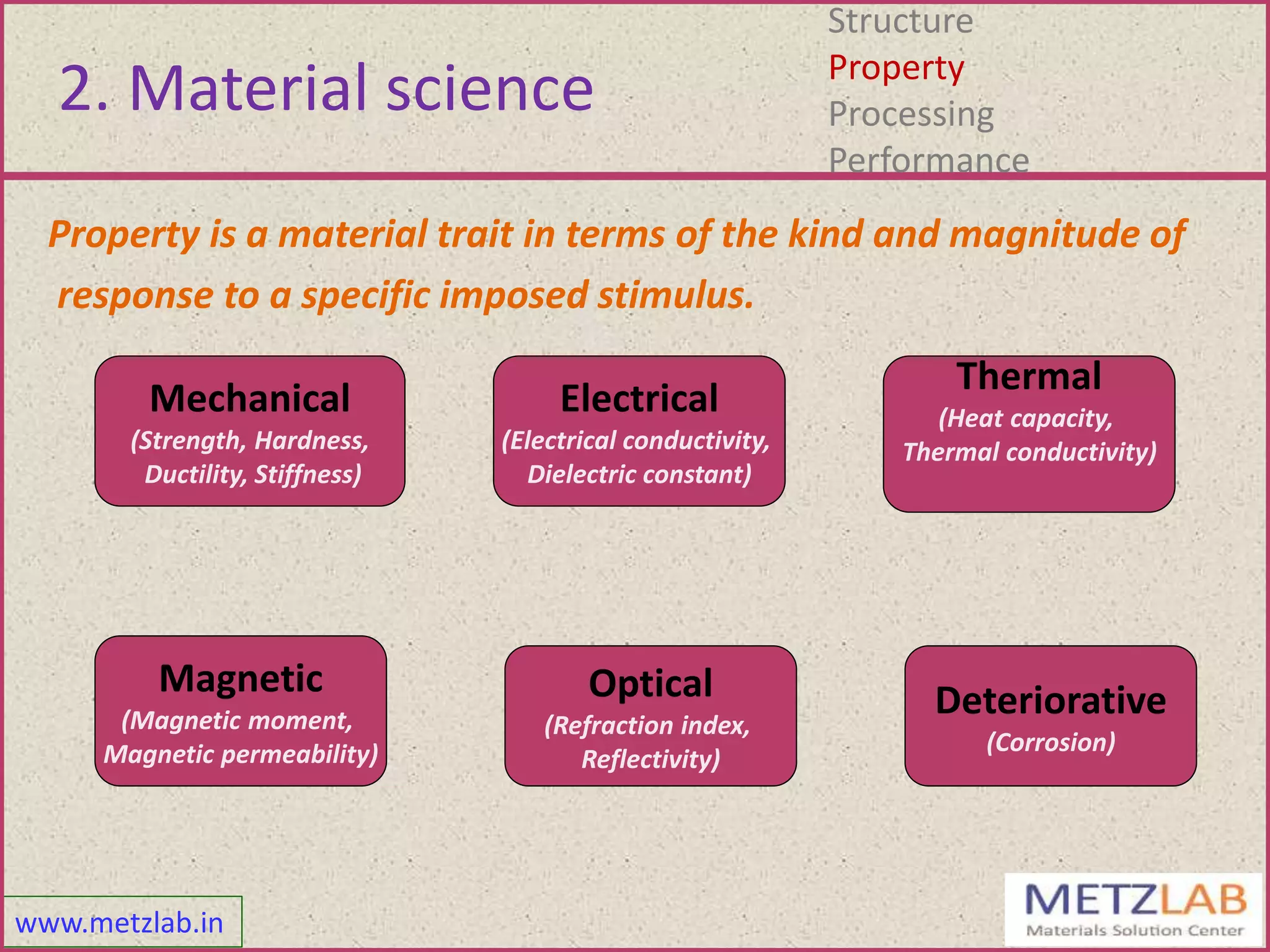 2. Material science

Structure
Property
Processing
Performance

Property is a material trait in terms of the kind and magnitude of response to a specific imposed stimulus.

Mechanical
(Strength, Hardness, Ductility, Stiffness)

Electrical
(Electrical conductivity, Dielectric constant)

Thermal
(Heat capacity, Thermal conductivity)

Magnetic
(Magnetic moment, Magnetic permeability)

Optical
(Refraction index, Reflectivity)

Deteriorative
(Corrosion)

www.metzlab.in

METZLAB
Materials Solution Center